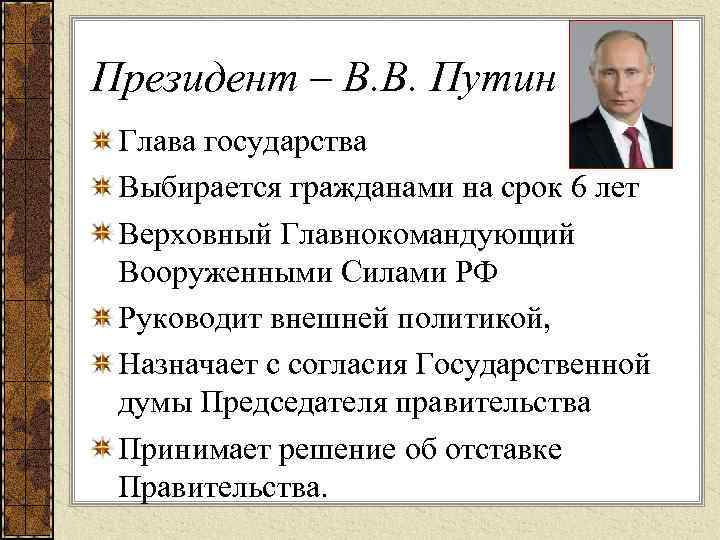 Президент – В.В. Путин

Глава государства

Выбирается гражданами на срок 6 лет

Верховный Главнокомандующий Вооруженными Силами РФ

Руководит внешней политикой,

Назначает с согласия Государственной думы Председателя правительства

Принимает решение об отставке Правительства.